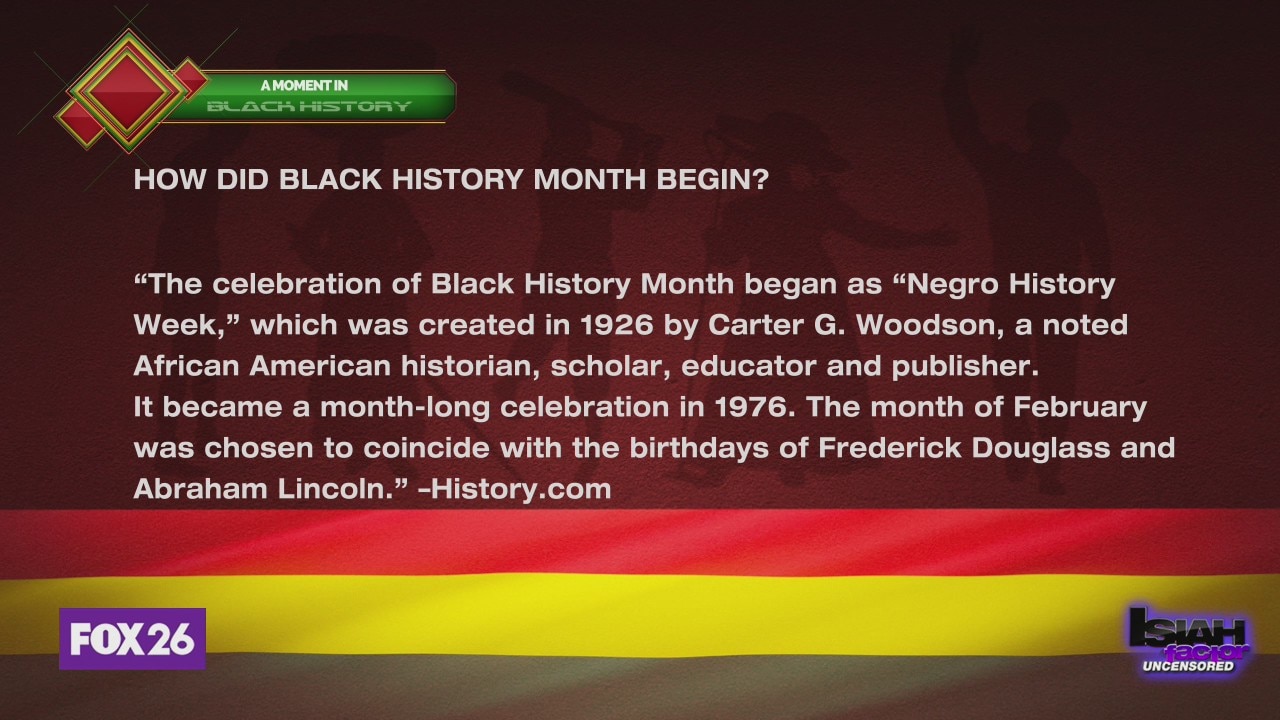 A MOMENT IN
BLACK HISTORY

HOW DID BLACK HISTORY MONTH BEGIN?

“The celebration of Black History Month began as “Negro History Week,” which was created in 1926 by Carter G. Woodson, a noted African American historian, scholar, educator and publisher.
It became a month-long celebration in 1976. The month of February was chosen to coincide with the birthdays of Frederick Douglass and Abraham Lincoln.” -History.com

FOX 26

ISIAH factor UNCENSORED